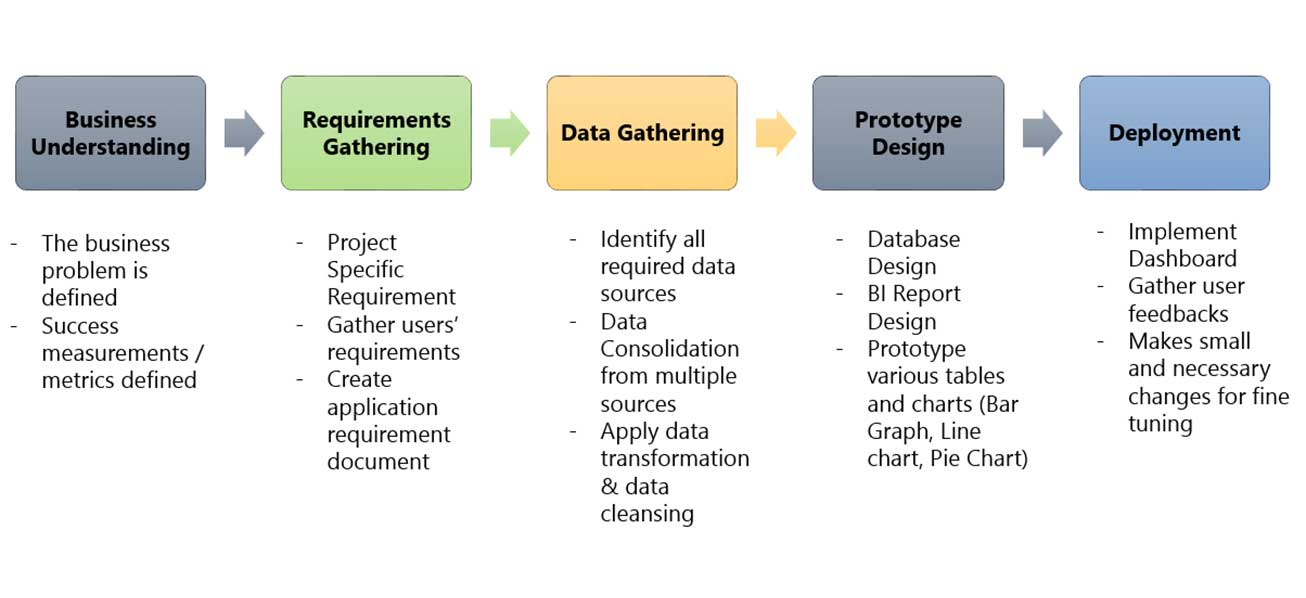 Business Understanding

- The business problem is defined
- Success measurements / metrics defined

Requirements Gathering

- Project Specific Requirement
- Gather users' requirements
- Create application requirement document

Data Gathering

- Identify all required data sources
- Data Consolidation from multiple sources
- Apply data transformation & data cleansing

Prototype Design

- Database Design
- BI Report Design
- Prototype various tables and charts (Bar Graph, Line chart, Pie Chart)

Deployment

- Implement Dashboard
- Gather user feedbacks
- Makes small and necessary changes for fine tuning